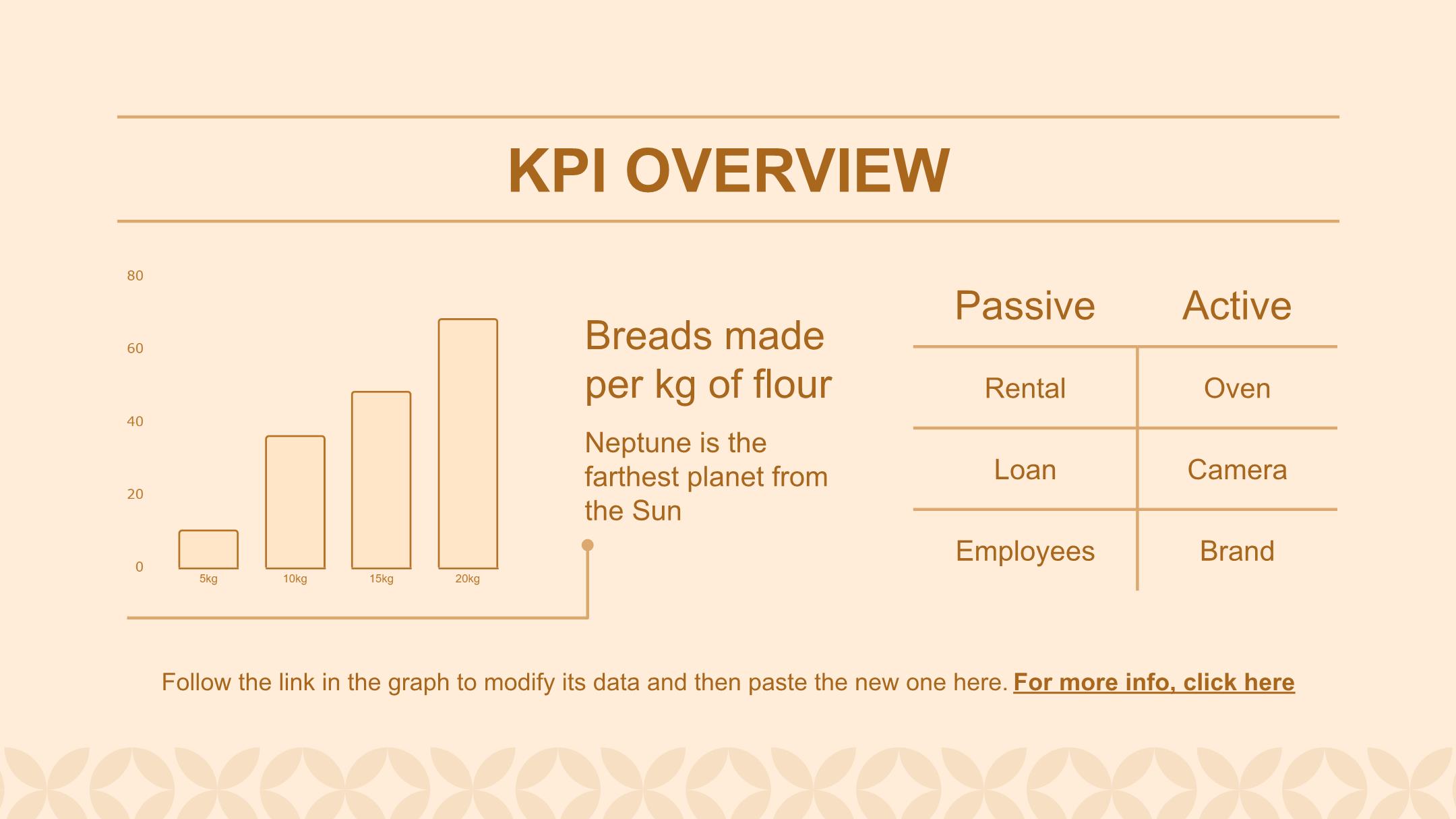 KPI OVERVIEW

80
60
40
20
0
5kg
10kg
15kg
20kg

Breads made per kg of flour

Neptune is the farthest planet from the Sun

| Passive | Active |
|---|---|
| Rental | Oven |
| Loan | Camera |
| Employees | Brand |

Follow the link in the graph to modify its data and then paste the new one here. For more info, click here